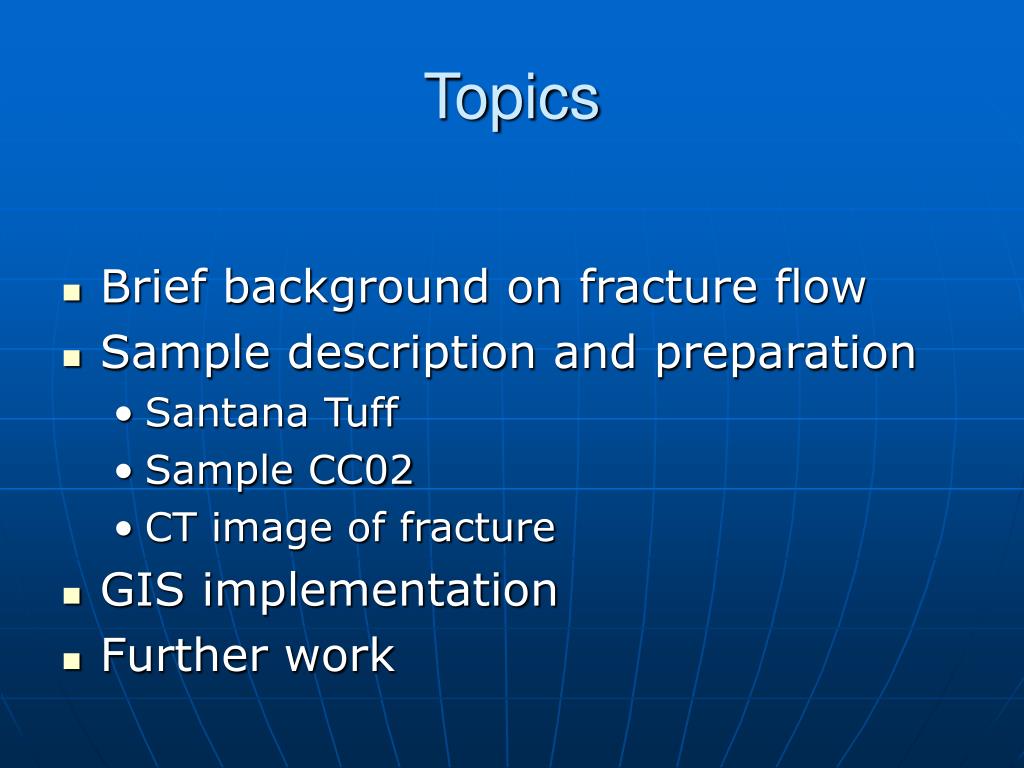 Topics

- Brief background on fracture flow
- Sample description and preparation
  - Santana Tuff
  - Sample CC02
  - CT image of fracture
- GIS implementation
- Further work